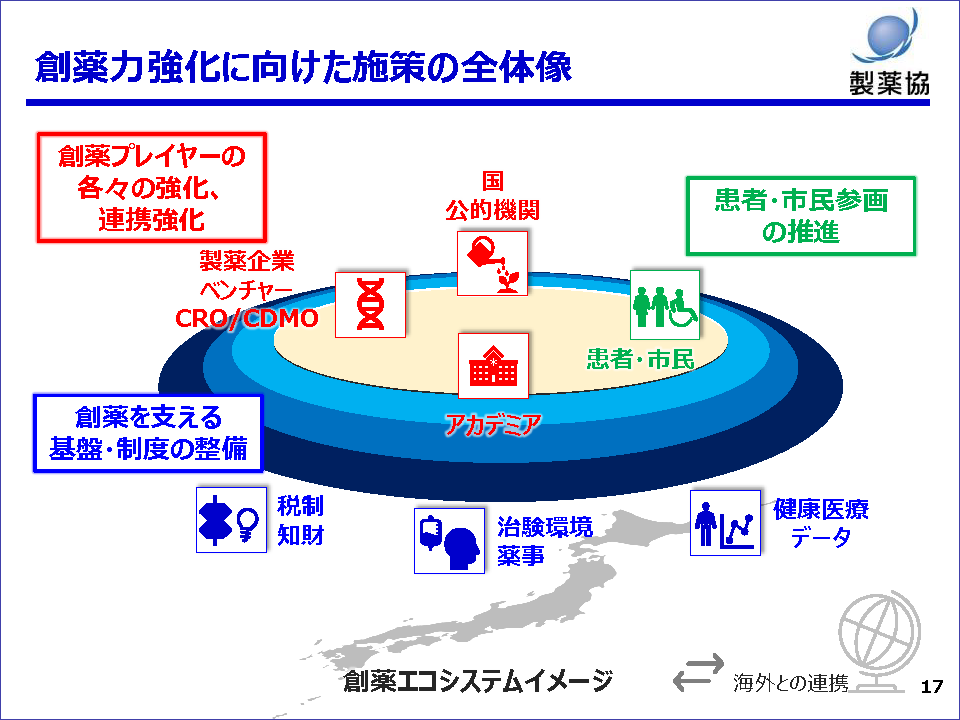 創薬力強化に向けた施策の全体像

製薬協

創薬プレイヤーの各々の強化、連携強化

国
公的機関

患者・市民参画の推進

製薬企業
ベンチャー
CRO/CDMO

患者・市民

アカデミア

創薬を支える基盤・制度の整備

税制
知財

治験環境
薬事

健康医療
データ

創薬エコシステムイメージ

海外との連携

17